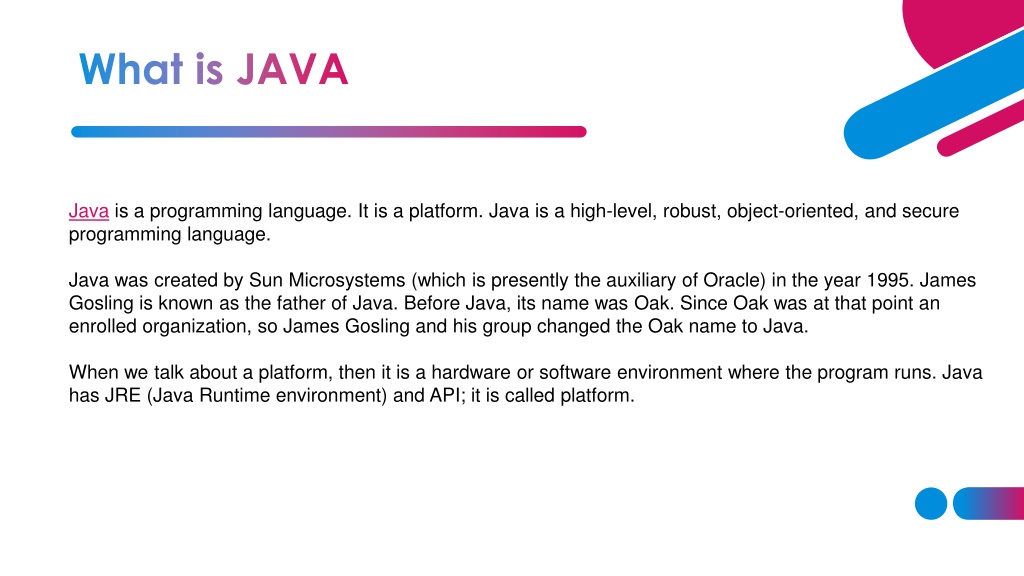 What is JAVA

Java is a programming language. It is a platform. Java is a high-level, robust, object-oriented, and secure programming language.

Java was created by Sun Microsystems (which is presently the auxiliary of Oracle) in the year 1995. James Gosling is known as the father of Java. Before Java, its name was Oak. Since Oak was at that point an enrolled organization, so James Gosling and his group changed the Oak name to Java.

When we talk about a platform, then it is a hardware or software environment where the program runs. Java has JRE (Java Runtime environment) and API; it is called platform.